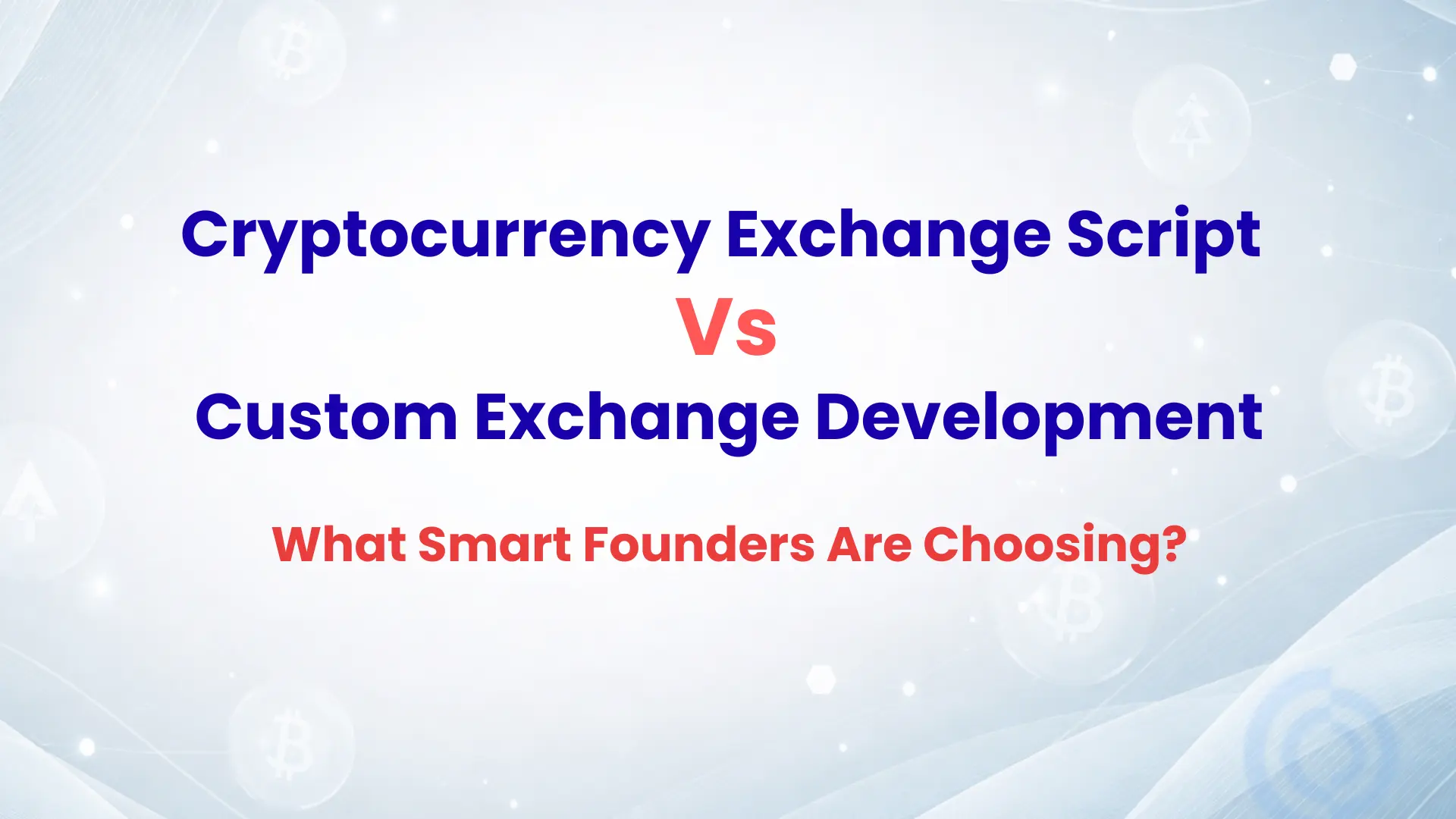 Cryptocurrency Exchange Script
Vs
Custom Exchange Development

What Smart Founders Are Choosing?